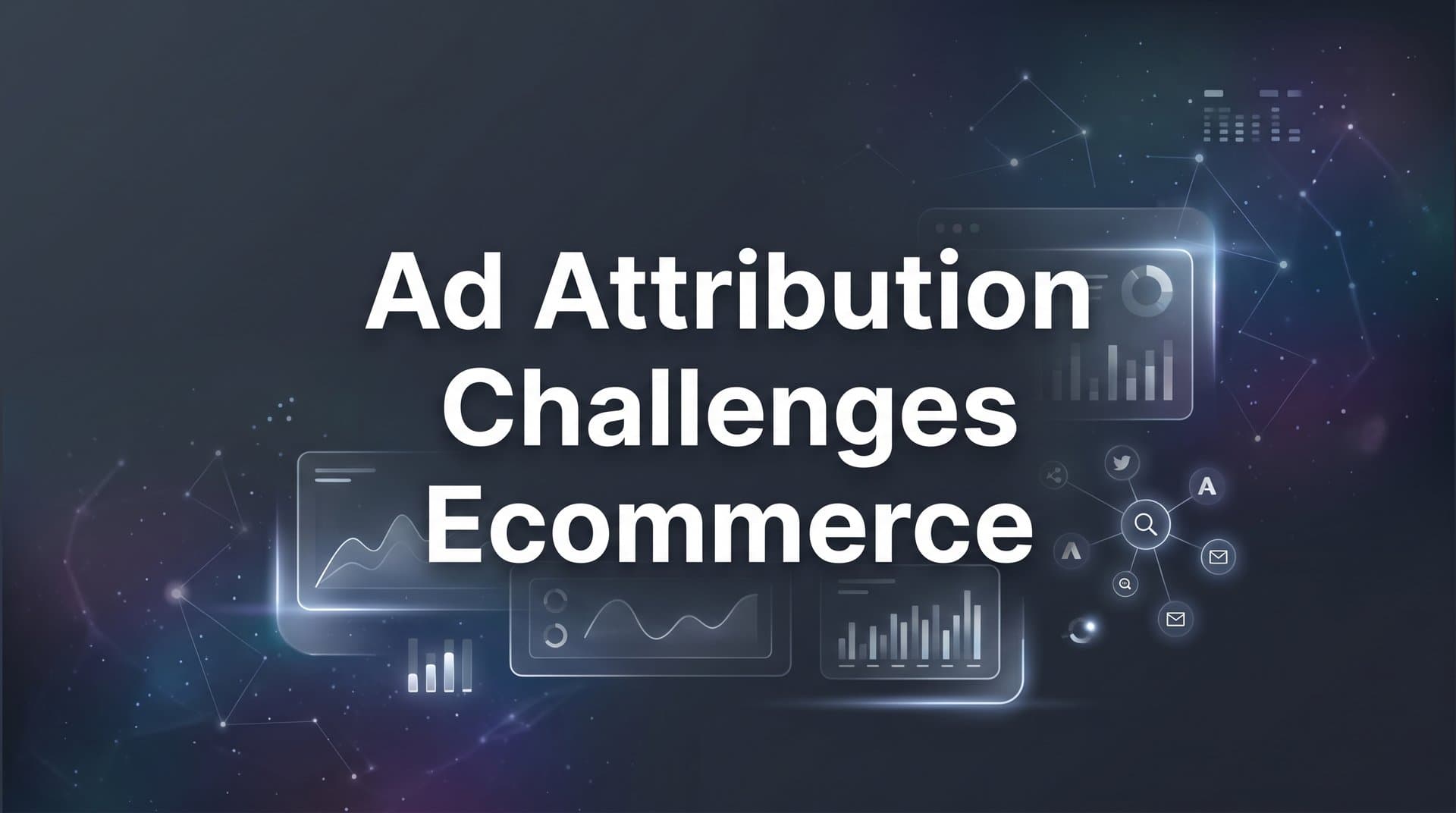 Ad Attribution Challenges Ecommerce